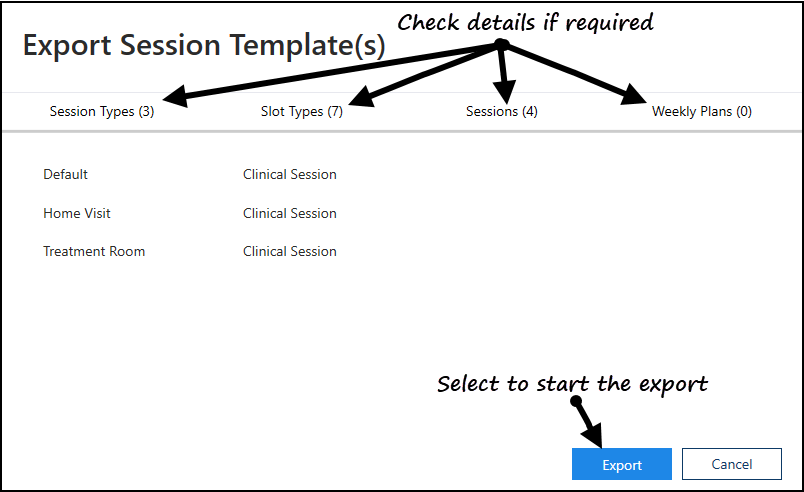 Export Session Template(s)

Check details if required

Session Types (3) Slot Types (7) Sessions (4) Weekly Plans (0)

| Default | Clinical Session |
|---|---|
| Home Visit | Clinical Session |
| Treatment Room | Clinical Session |

Select to start the export

Export Cancel